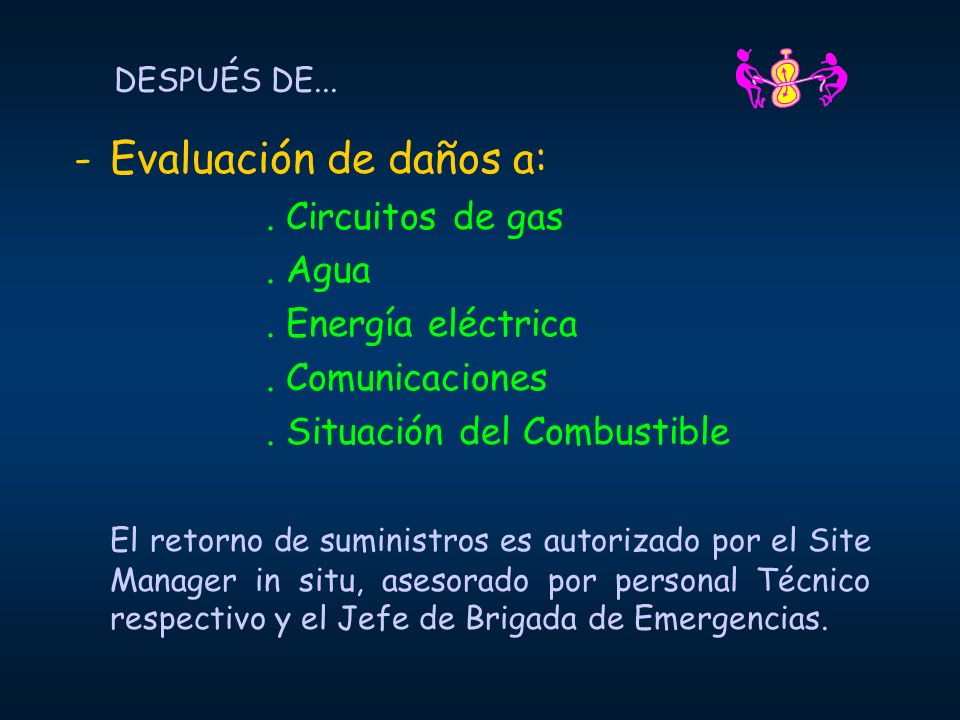 DESPUÉS DE...

- Evaluación de daños a:

. Circuitos de gas
. Agua
. Energía eléctrica
. Comunicaciones
. Situación del Combustible

El retorno de suministros es autorizado por el Site Manager in situ, asesorado por personal Técnico respectivo y el Jefe de Brigada de Emergencias.